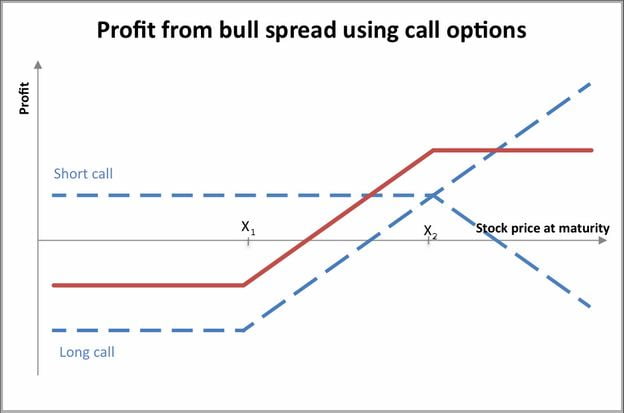 Profit from bull spread using call options

Profit

Short call

$X_1$

$X_2$

Stock price at maturity

Long call